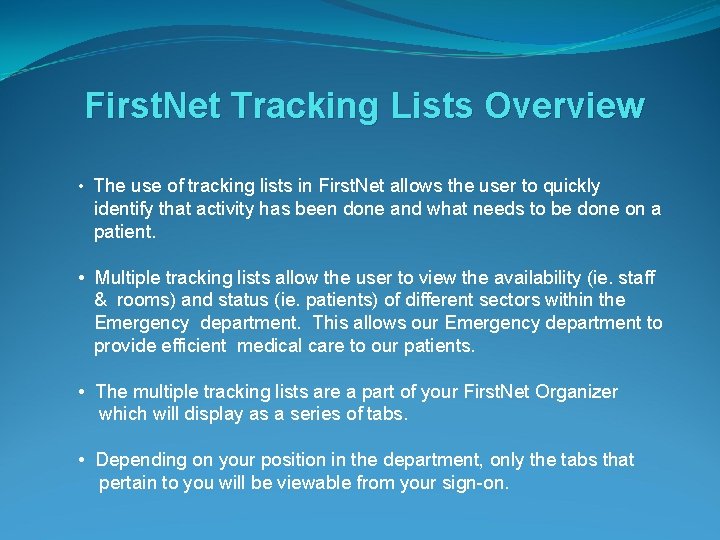 FirstNet Tracking Lists Overview

• The use of tracking lists in FirstNet allows the user to quickly identify that activity has been done and what needs to be done on a patient.

• Multiple tracking lists allow the user to view the availability (ie. staff & rooms) and status (ie. patients) of different sectors within the Emergency department. This allows our Emergency department to provide efficient medical care to our patients.

• The multiple tracking lists are a part of your FirstNet Organizer which will display as a series of tabs.

• Depending on your position in the department, only the tabs that pertain to you will be viewable from your sign-on.